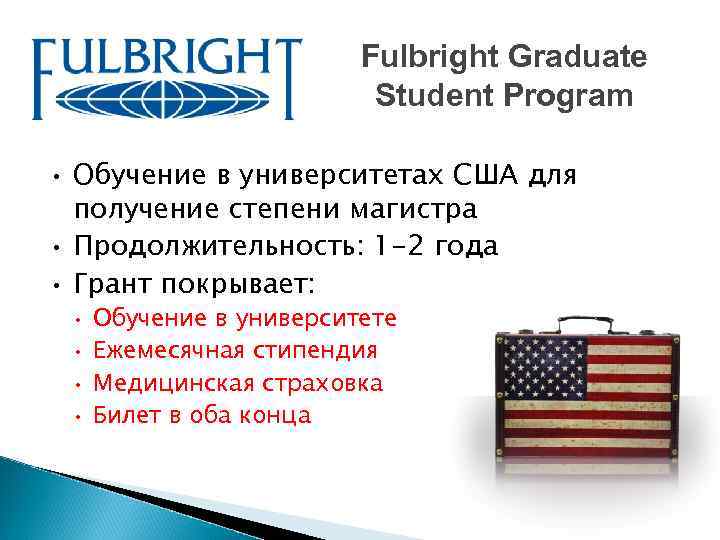 FULBRIGHT

Fulbright Graduate Student Program

• Обучение в университетах США для получение степени магистра
• Продолжительность: 1-2 года
• Грант покрывает:
• Обучение в университете
• Ежемесячная стипендия
• Медицинская страховка
• Билет в оба конца